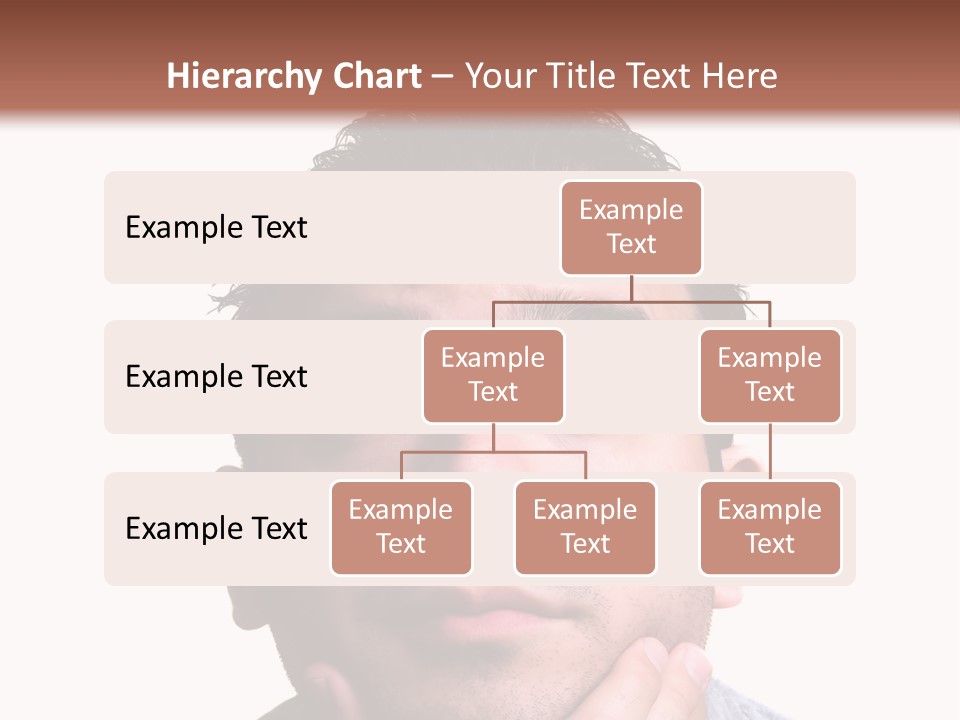 Hierarchy Chart – Your Title Text Here

Example Text

Example Text

Example Text

Example Text

Example Text

Example Text

Example Text

Example Text

Example Text